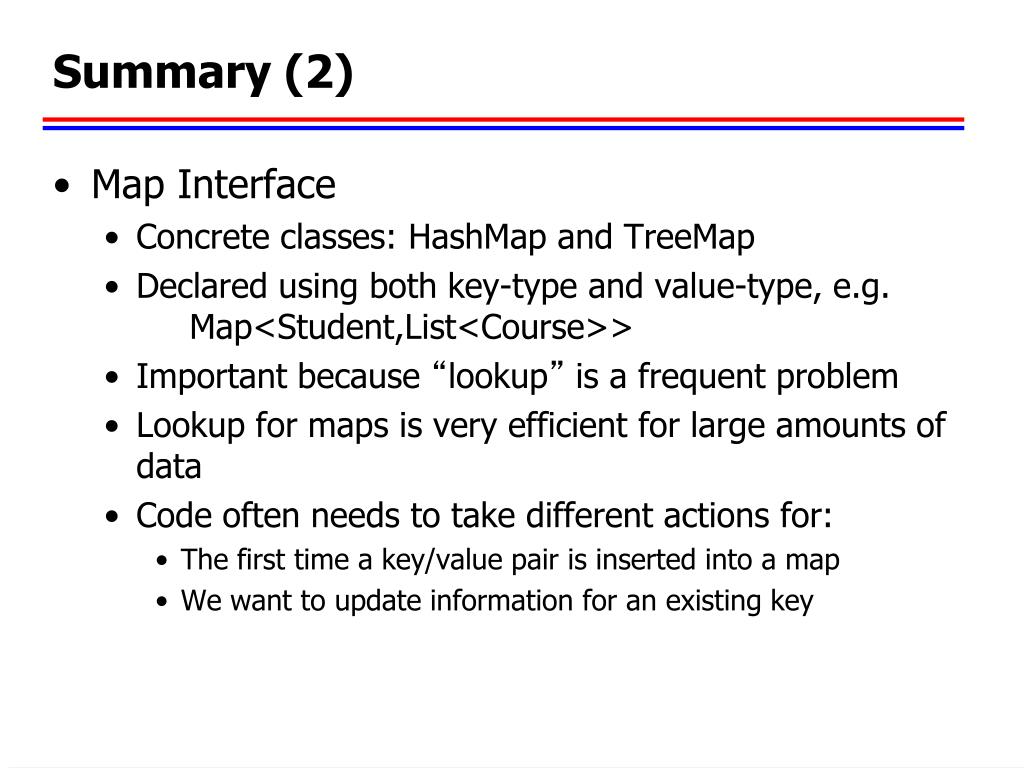 Summary (2)

• Map Interface
  • Concrete classes: HashMap and TreeMap
  • Declared using both key-type and value-type, e.g. Map<Student,List<Course>>
  • Important because “lookup” is a frequent problem
  • Lookup for maps is very efficient for large amounts of data
  • Code often needs to take different actions for:
    • The first time a key/value pair is inserted into a map
    • We want to update information for an existing key